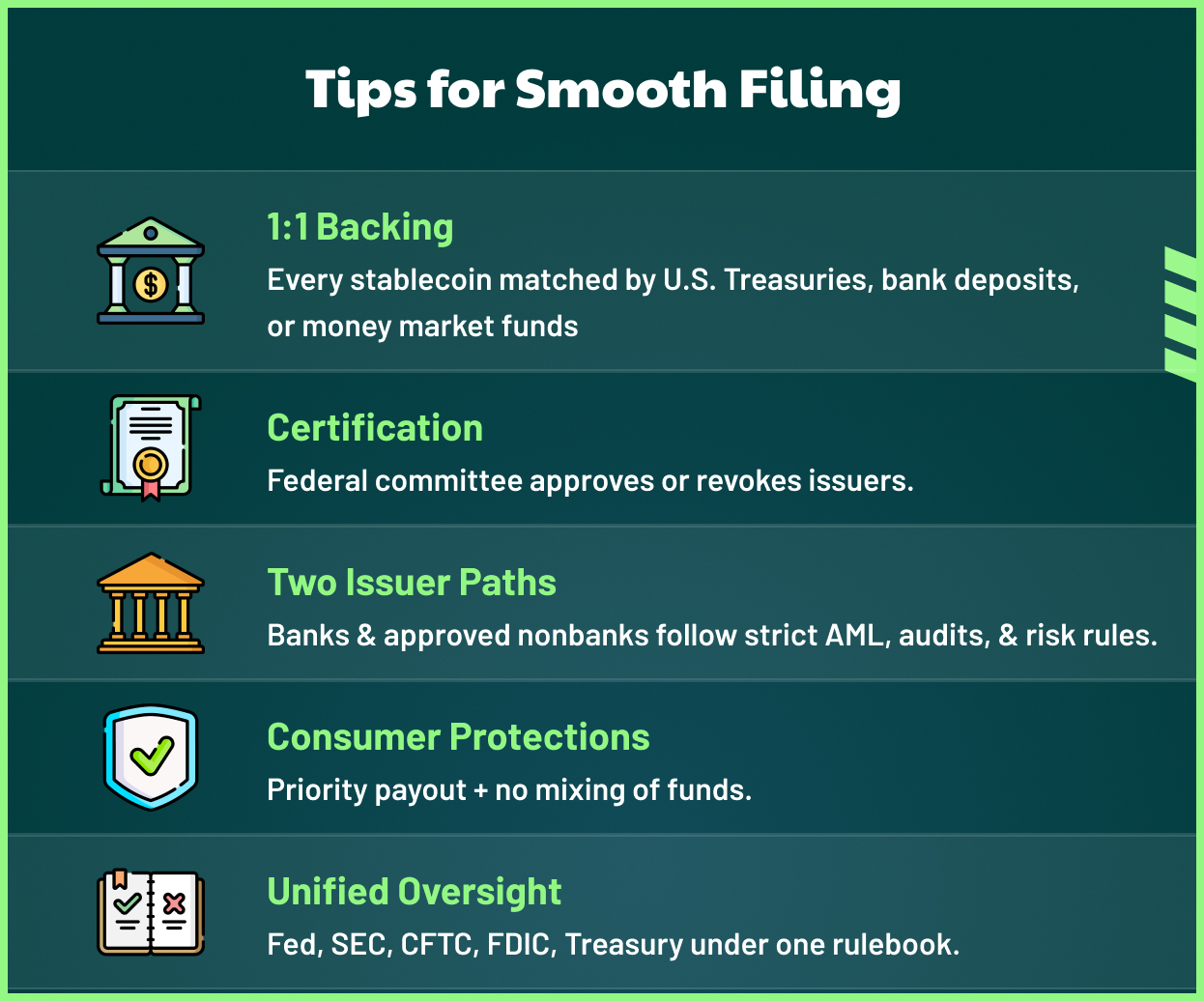 Tips for Smooth Filing

1:1 Backing
Every stablecoin matched by U.S. Treasuries, bank deposits, or money market funds

Certification
Federal committee approves or revokes issuers.

Two Issuer Paths
Banks & approved nonbanks follow strict AML, audits, & risk rules.

Consumer Protections
Priority payout + no mixing of funds.

Unified Oversight
Fed, SEC, CFTC, FDIC, Treasury under one rulebook.